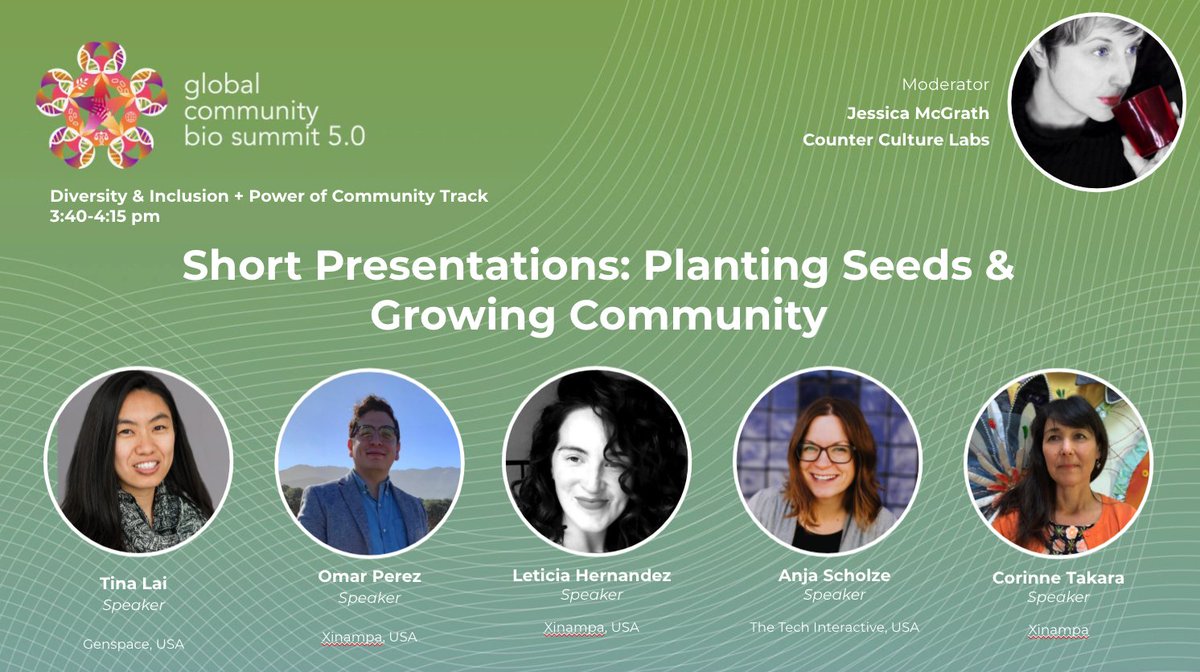 global community bio summit 5.0

Moderator
Jessica McGrath
Counter Culture Labs

Diversity & Inclusion + Power of Community Track
3:40-4:15 pm

Short Presentations: Planting Seeds & Growing Community

Tina Lai
Speaker
Genspace, USA

Omar Perez
Speaker
Xinampa, USA

Leticia Hernandez
Speaker
Xinampa, USA

Anja Scholze
Speaker
The Tech Interactive, USA

Corinne Takara
Speaker
Xinampa